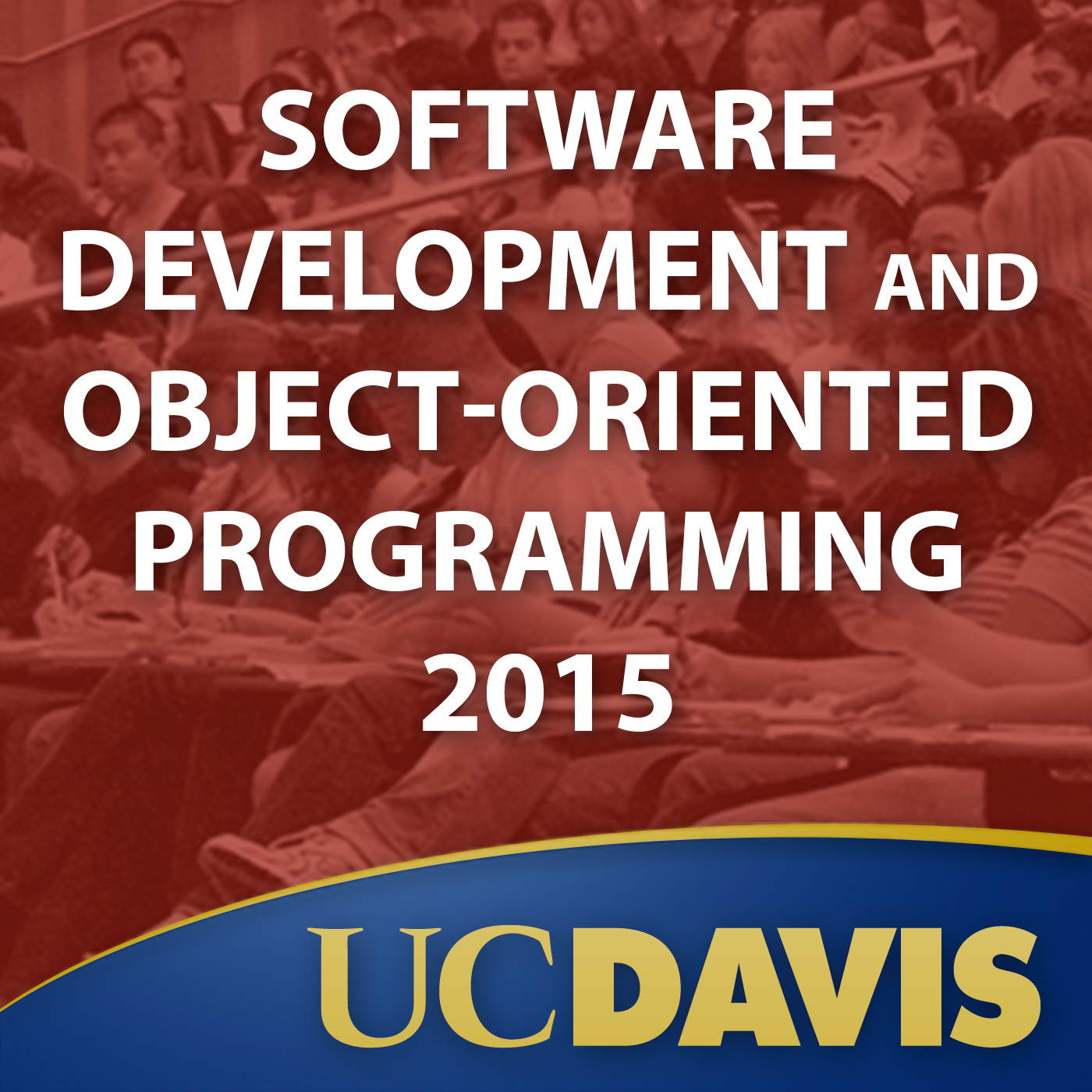 SOFTWARE DEVELOPMENT AND OBJECT-ORIENTED PROGRAMMING 2015

UCDAVIS